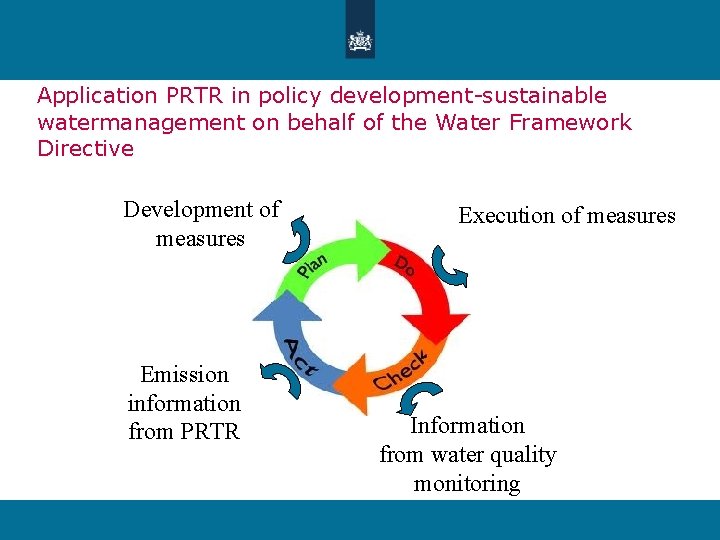 Application PRTR in policy development-sustainable watermanagement on behalf of the Water Framework Directive

Development of measures

Execution of measures

Plan

Do

Check

Act

Emission information from PRTR

Information from water quality monitoring